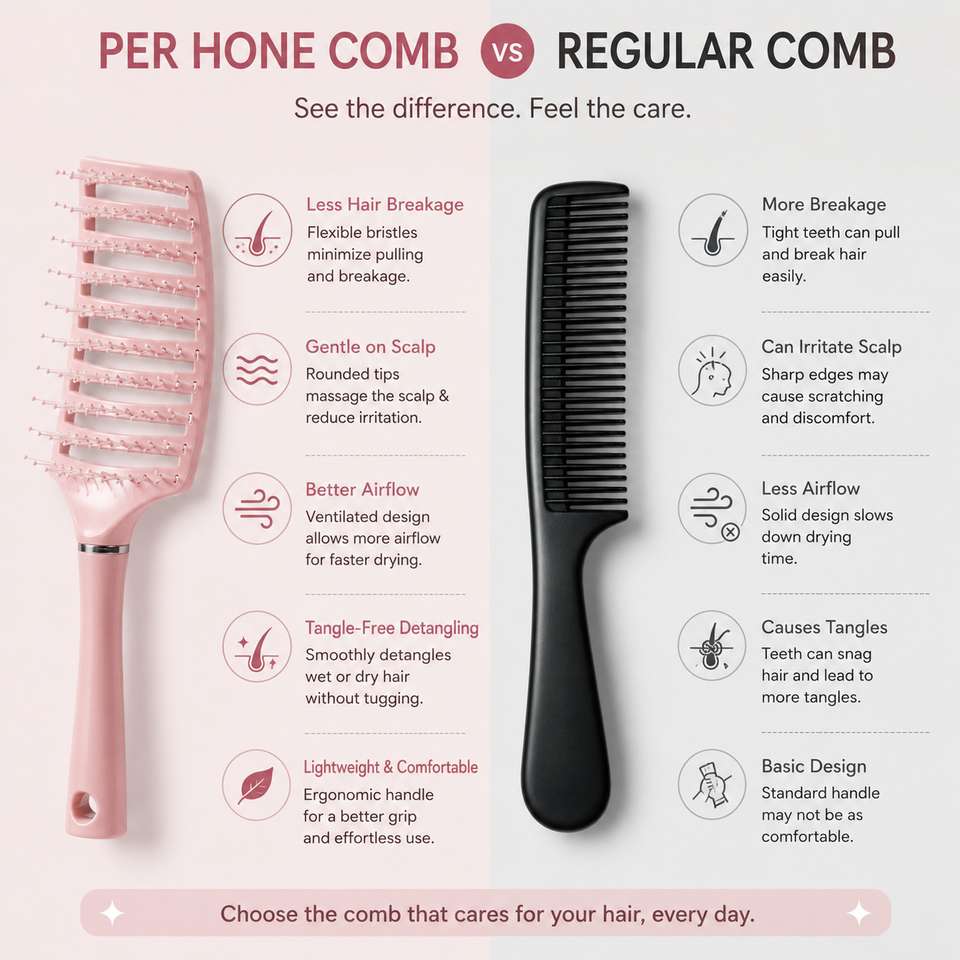 PER HONE COMB vs REGULAR COMB

See the difference. Feel the care.

Less Hair Breakage
Flexible bristles minimize pulling and breakage.

Gentle on Scalp
Rounded tips massage the scalp & reduce irritation.

Better Airflow
Ventilated design allows more airflow for faster drying.

Tangle-Free Detangling
Smoothly detangles wet or dry hair without tugging.

Lightweight & Comfortable
Ergonomic handle for a better grip and effortless use.

More Breakage
Tight teeth can pull and break hair easily.

Can Irritate Scalp
Sharp edges may cause scratching and discomfort.

Less Airflow
Solid design slows down drying time.

Causes Tangles
Teeth can snag hair and lead to more tangles.

Basic Design
Standard handle may not be as comfortable.

Choose the comb that cares for your hair, every day.